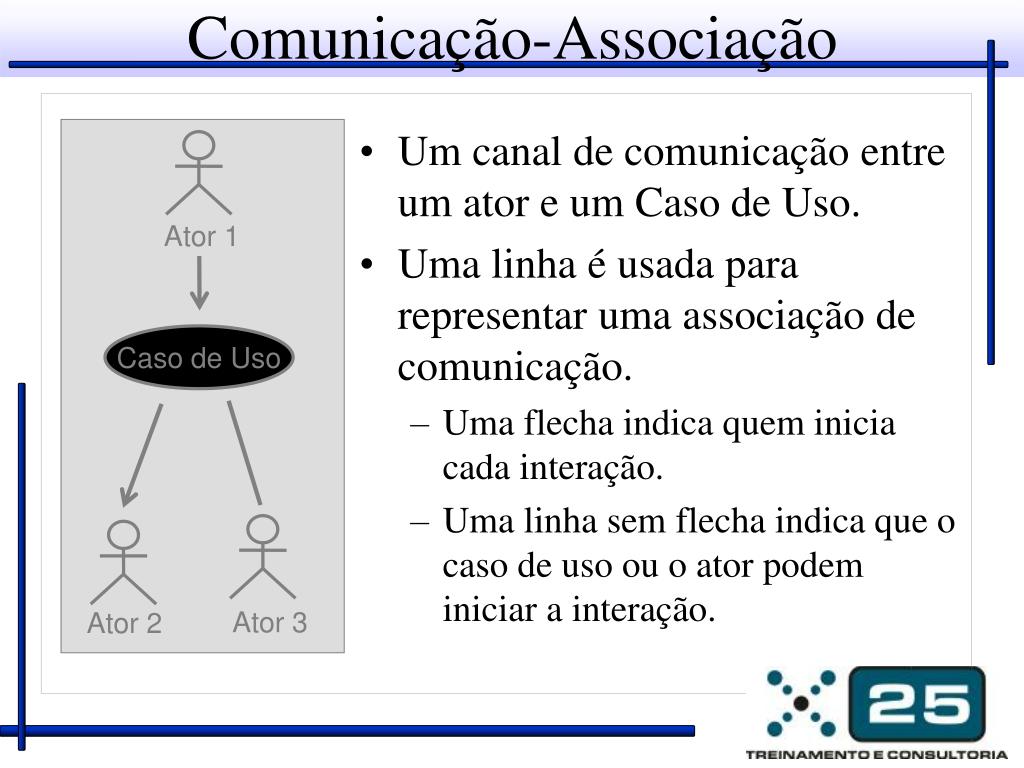 Comunicação-Associação

Ator 1

Caso de Uso

Ator 2

Ator 3

• Um canal de comunicação entre um ator e um Caso de Uso.

• Uma linha é usada para representar uma associação de comunicação.

– Uma flecha indica quem inicia cada interação.

– Uma linha sem flecha indica que o caso de uso ou o ator podem iniciar a interação.

25

TREINAMENTO E CONSULTORIA